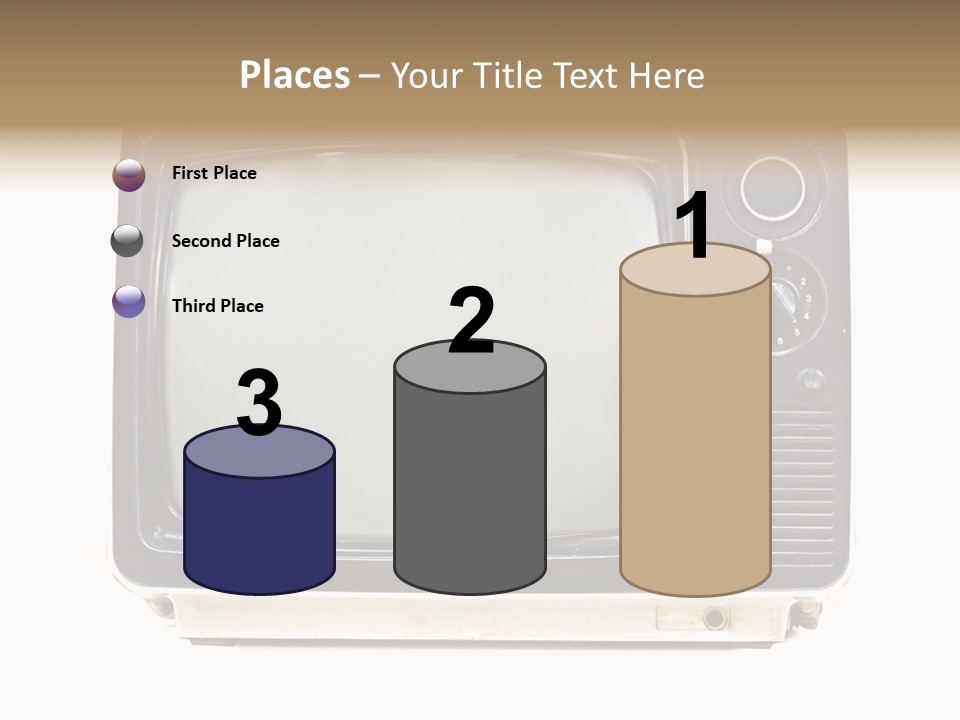 Places – Your Title Text Here

First Place

Second Place

Third Place

3

2

1